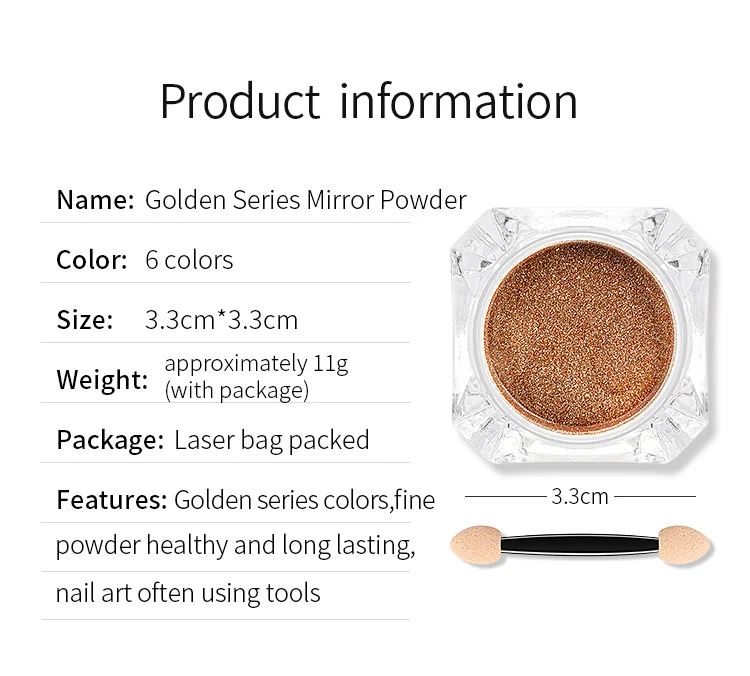 Product information

Name: Golden Series Mirror Powder

Color: 6 colors

Size: 3.3cm*3.3cm

Weight: approximately 11g (with package)

Package: Laser bag packed

Features: Golden series colors,fine powder healthy and long lasting, nail art often using tools

3.3cm